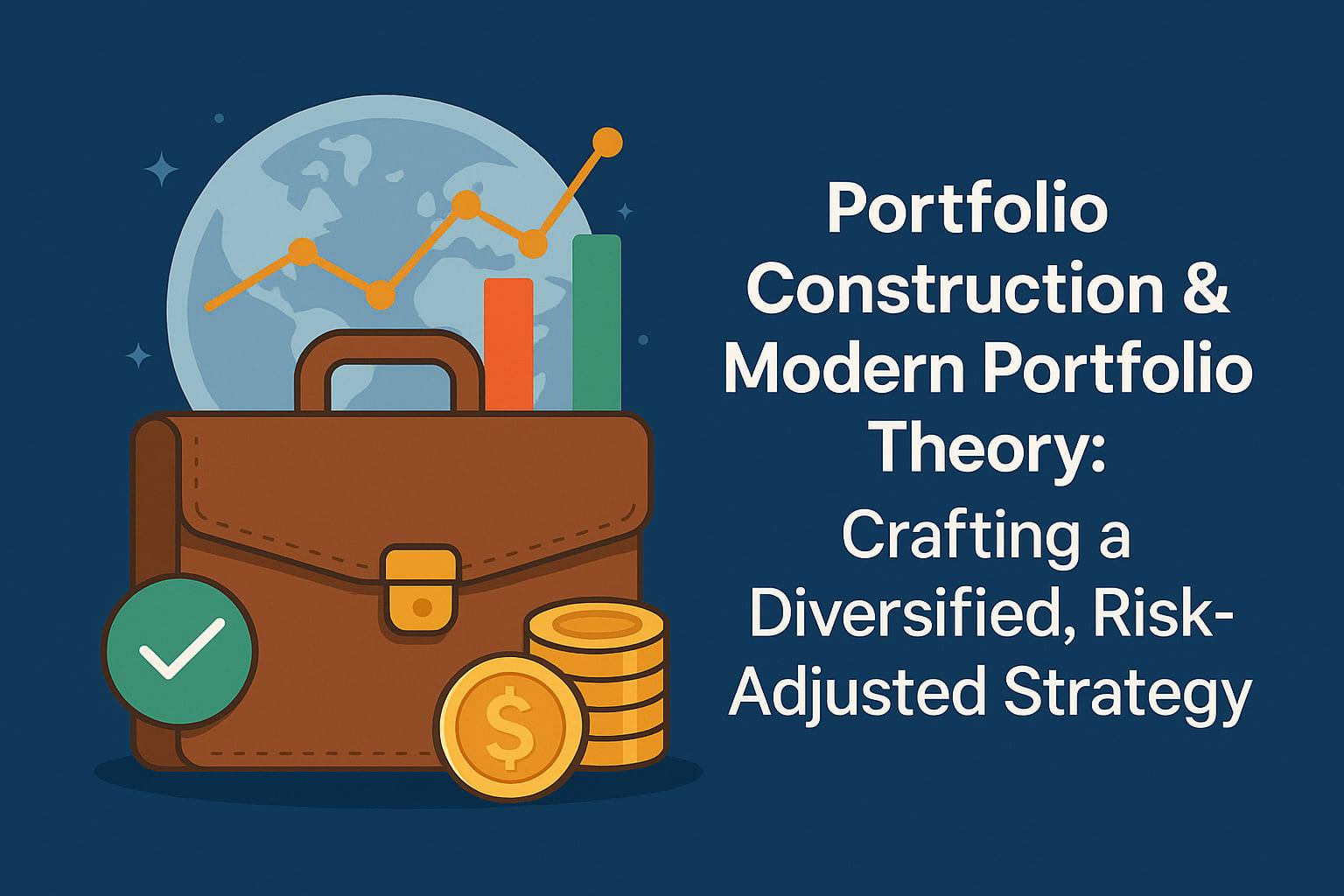 Portfolio Construction & Modern Portfolio Theory:

Crafting a Diversified, Risk-Adjusted Strategy

$